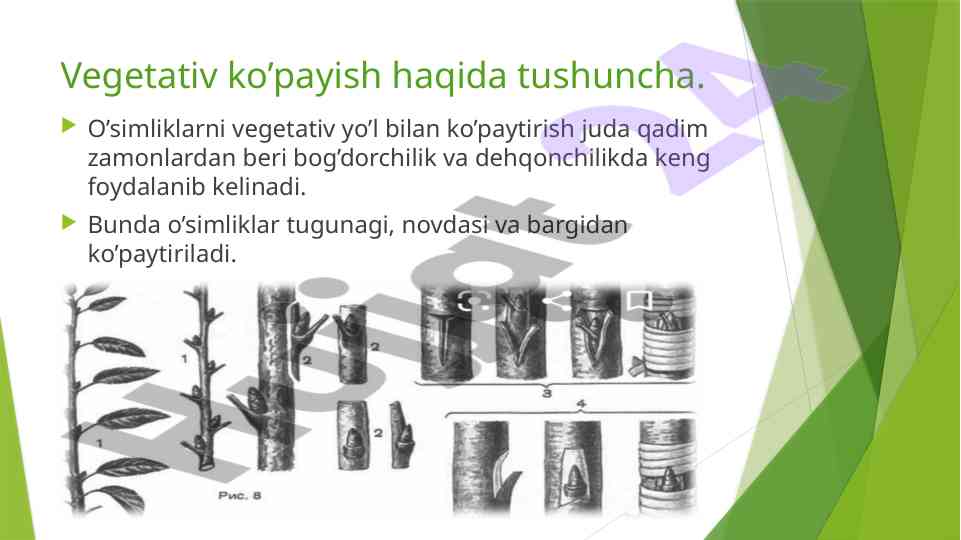 Vegetativ ko’payish haqida tushuncha.

O’simliklarni vegetativ yo’l bilan ko’paytirish juda qadim zamonlardan beri bog’dorchilik va dehqonchilikda keng foydalanib kelinadi.

Bunda o’simliklar tugunagi, novdasi va bargidan ko’paytiriladi.

1
1
2
2
2
3
4
Рис. 8